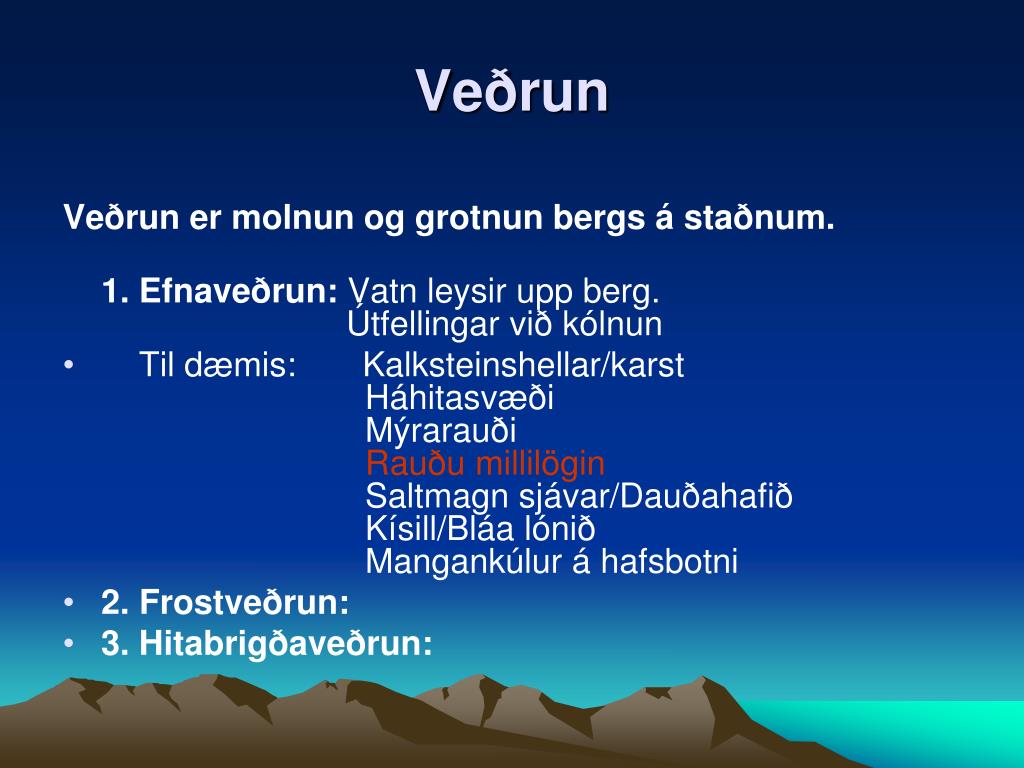 Veðrun

Veðrun er molnun og grotnun bergs á staðnum.

1. Efnaveðrun: Vatn leysir upp berg.
Útfellingar við kólnun

• Til dæmis: Kalksteinshellar/karst
Háhitasvæði
Mýrarauði
Rauðu millilögin
Saltmagn sjávar/Dauðahafið
Kísill/Bláa lónið
Mangankúlur á hafsbotni

• 2. Frostveðrun:
• 3. Hitabrigðaveðrun: